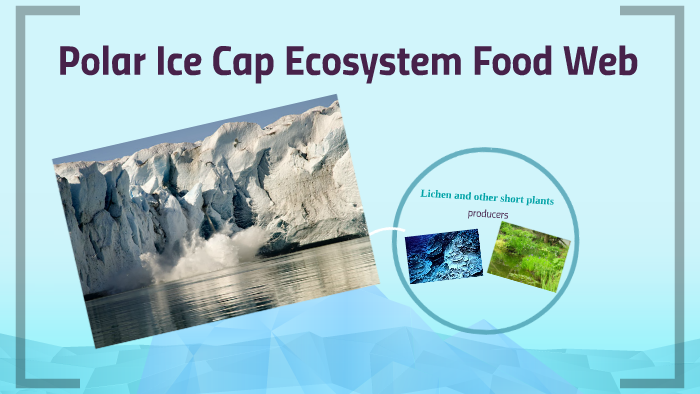 Polar Ice Cap Ecosystem Food Web

Lichen and other short plants
producers